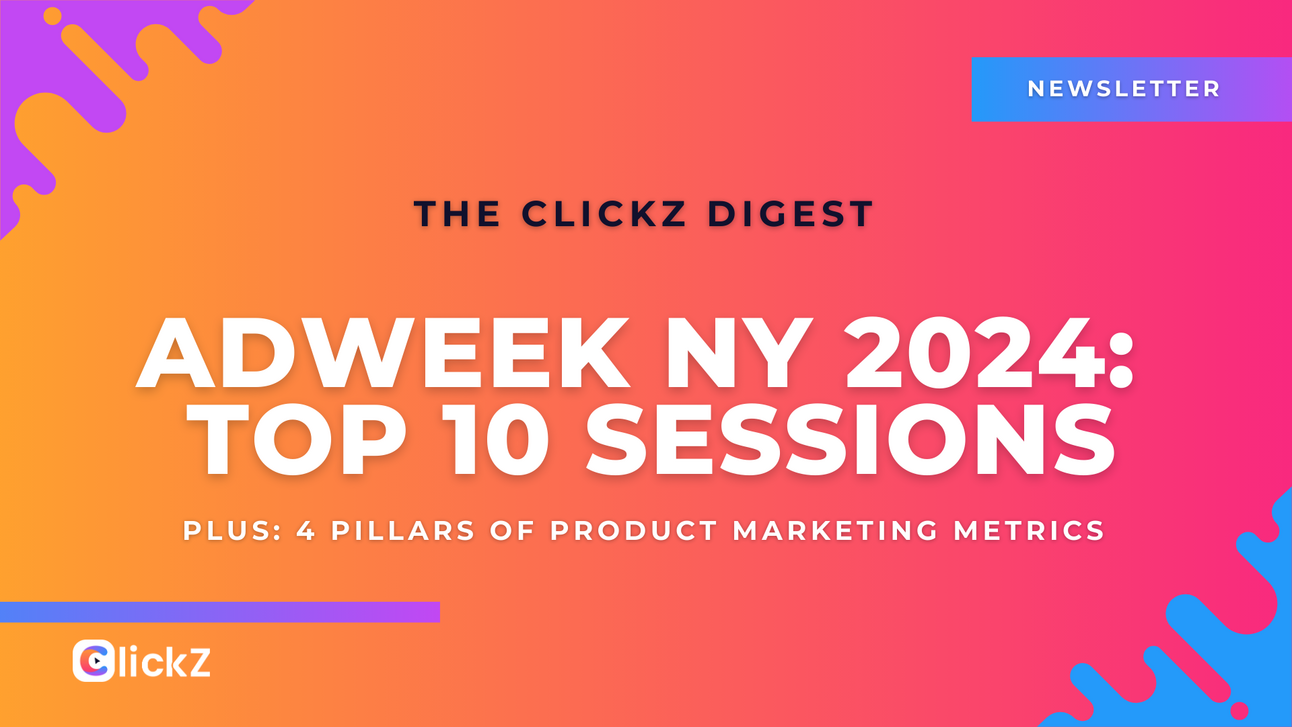 NEWSLETTER

THE CLICKZ DIGEST

ADWEEK NY 2024: TOP 10 SESSIONS

PLUS: 4 PILLARS OF PRODUCT MARKETING METRICS

ClickZ